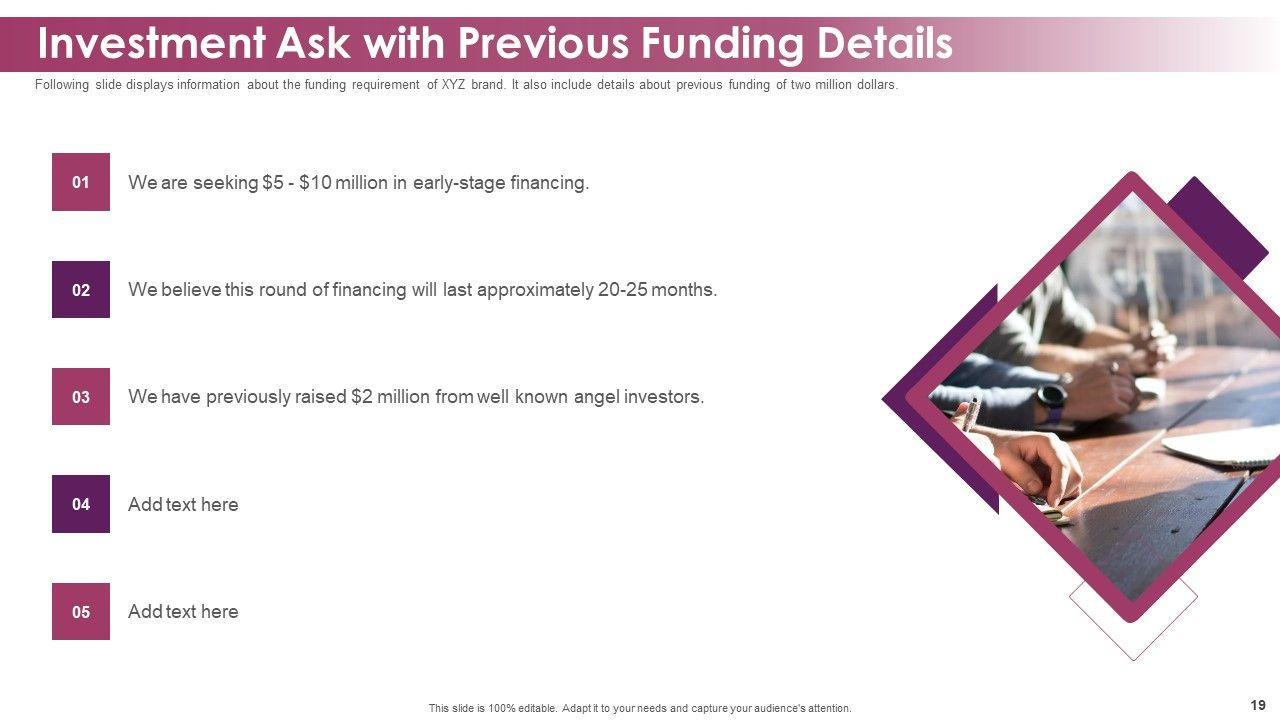 Investment Ask with Previous Funding Details

Following slide displays information about the funding requirement of XYZ brand. It also include details about previous funding of two million dollars.

01 We are seeking \$5 - \$10 million in early-stage financing.

02 We believe this round of financing will last approximately 20-25 months.

03 We have previously raised \$2 million from well known angel investors.

04 Add text here

05 Add text here

This slide is 100% editable. Adapt it to your needs and capture your audience's attention.

19